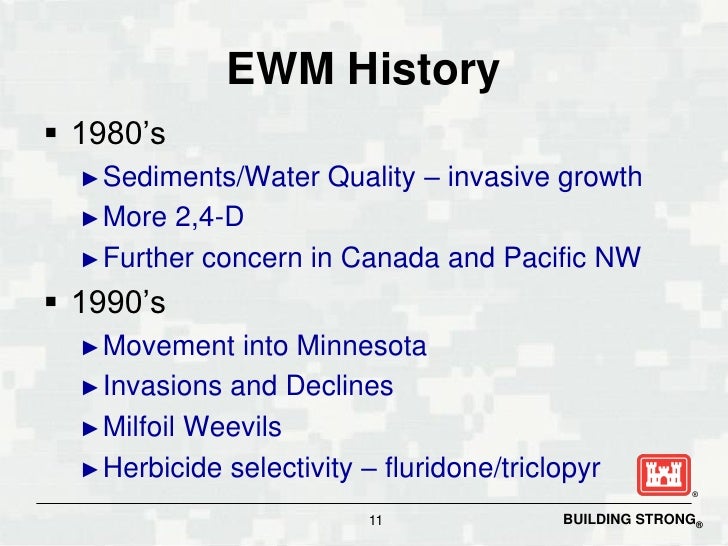 EWM History

▪ 1980's

► Sediments/Water Quality – invasive growth

► More 2,4-D

► Further concern in Canada and Pacific NW

▪ 1990's

► Movement into Minnesota

► Invasions and Declines

► Milfoil Weevils

► Herbicide selectivity – fluridone/triclopyr

®

11

BUILDING STRONG®